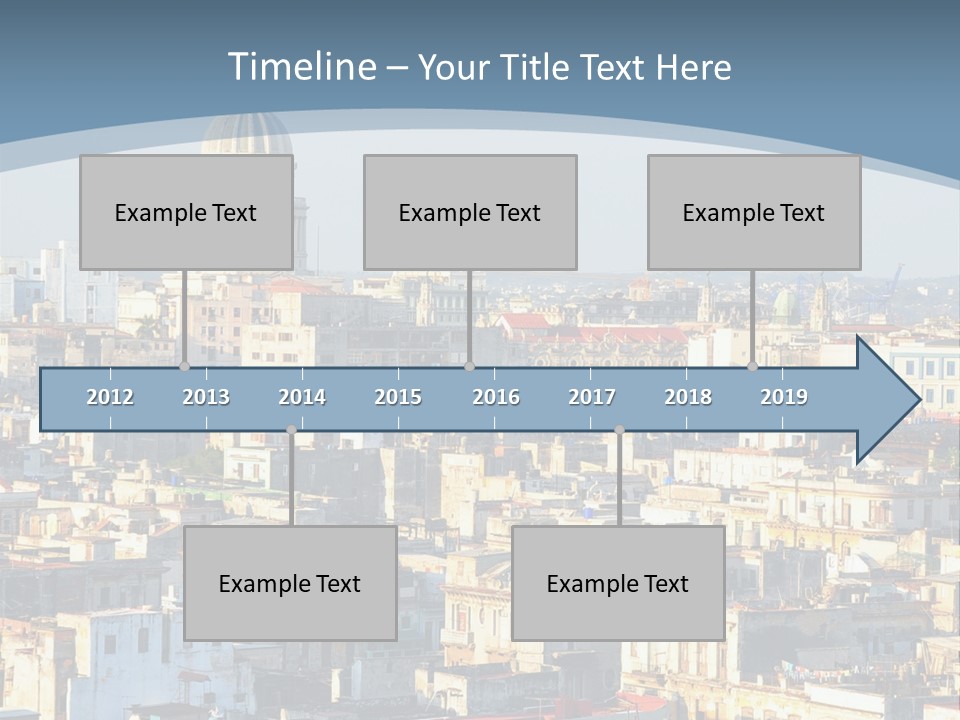 Timeline – Your Title Text Here

Example Text

Example Text

Example Text

2012 2013 2014 2015 2016 2017 2018 2019

Example Text

Example Text